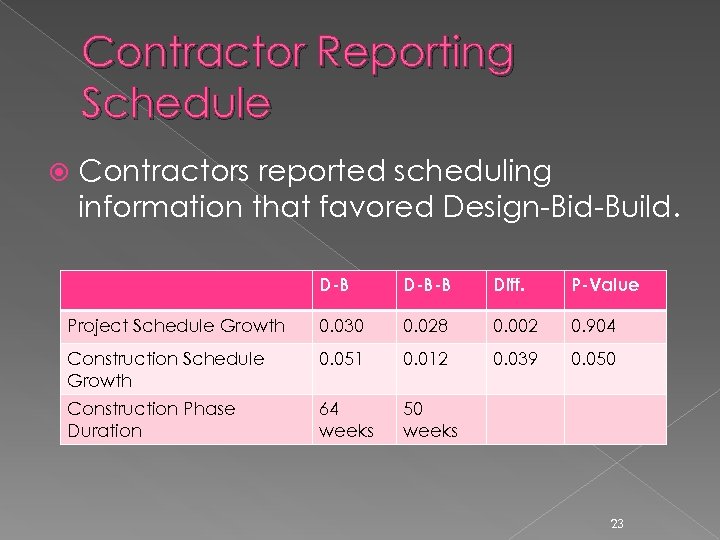 Contractor Reporting Schedule

Contractors reported scheduling information that favored Design-Bid-Build.

| | D-B | D-B-B | Diff. | P-Value |
|---|---|---|---|---|
| Project Schedule Growth | 0.030 | 0.028 | 0.002 | 0.904 |
| Construction Schedule Growth | 0.051 | 0.012 | 0.039 | 0.050 |
| Construction Phase Duration | 64 weeks | 50 weeks | | |

23